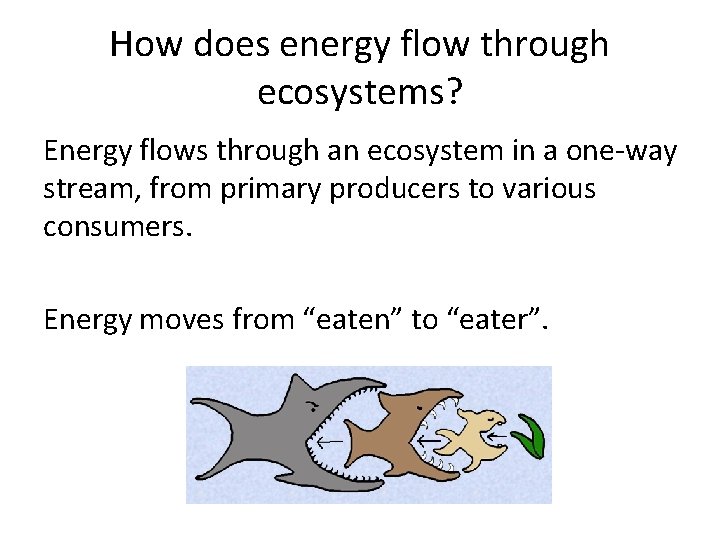 How does energy flow through ecosystems?

Energy flows through an ecosystem in a one-way stream, from primary producers to various consumers.

Energy moves from “eaten” to “eater”.